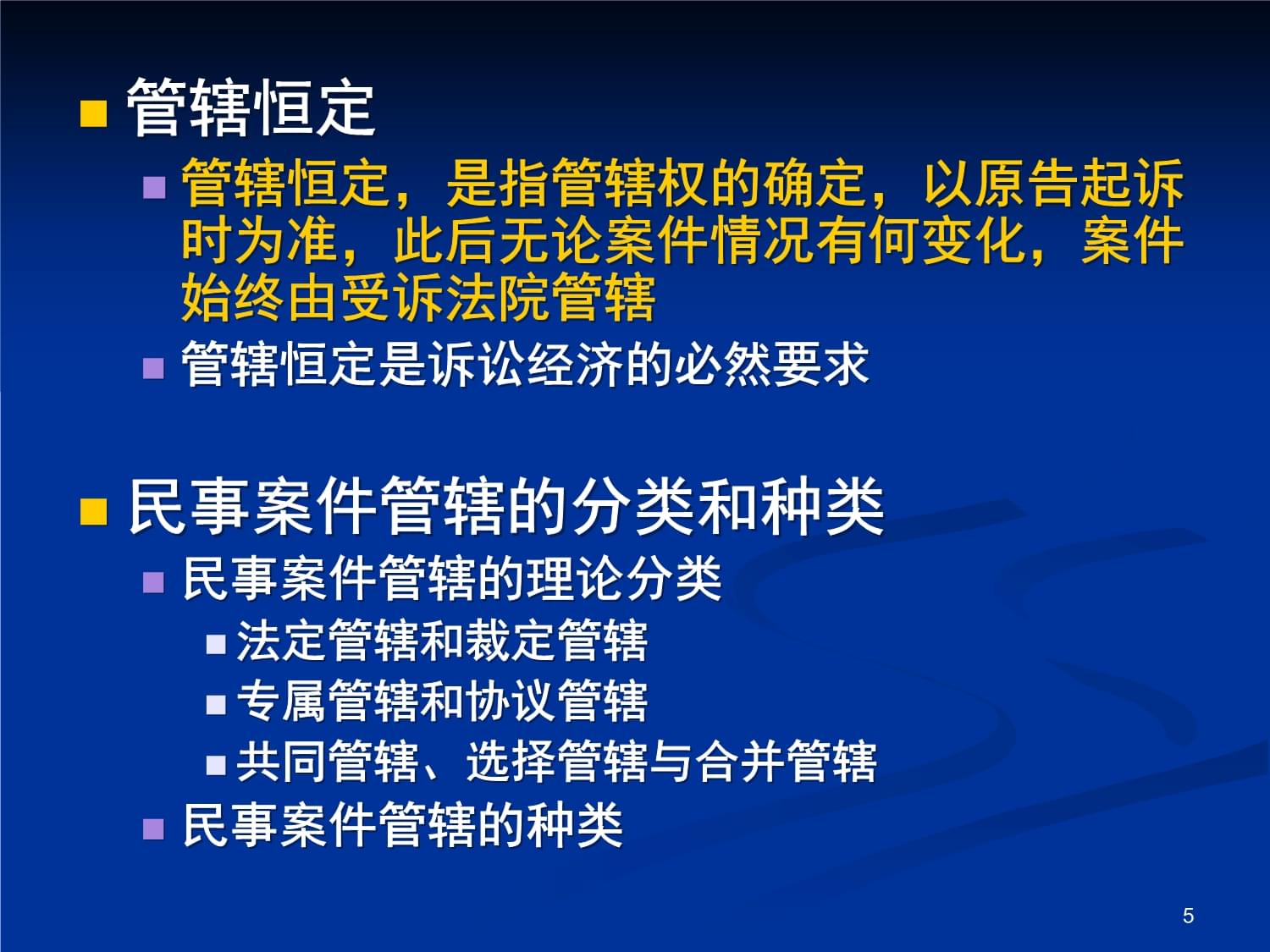 管辖恒定

管辖恒定，是指管辖权的确定，以原告起诉时为准，此后无论案件情况有何变化，案件始终由受诉法院管辖

管辖恒定是诉讼经济的必然要求

民事案件管辖的分类和种类

民事案件管辖的理论分类

法定管辖和裁定管辖

专属管辖和协议管辖

共同管辖、选择管辖与合并管辖

民事案件管辖的种类

5